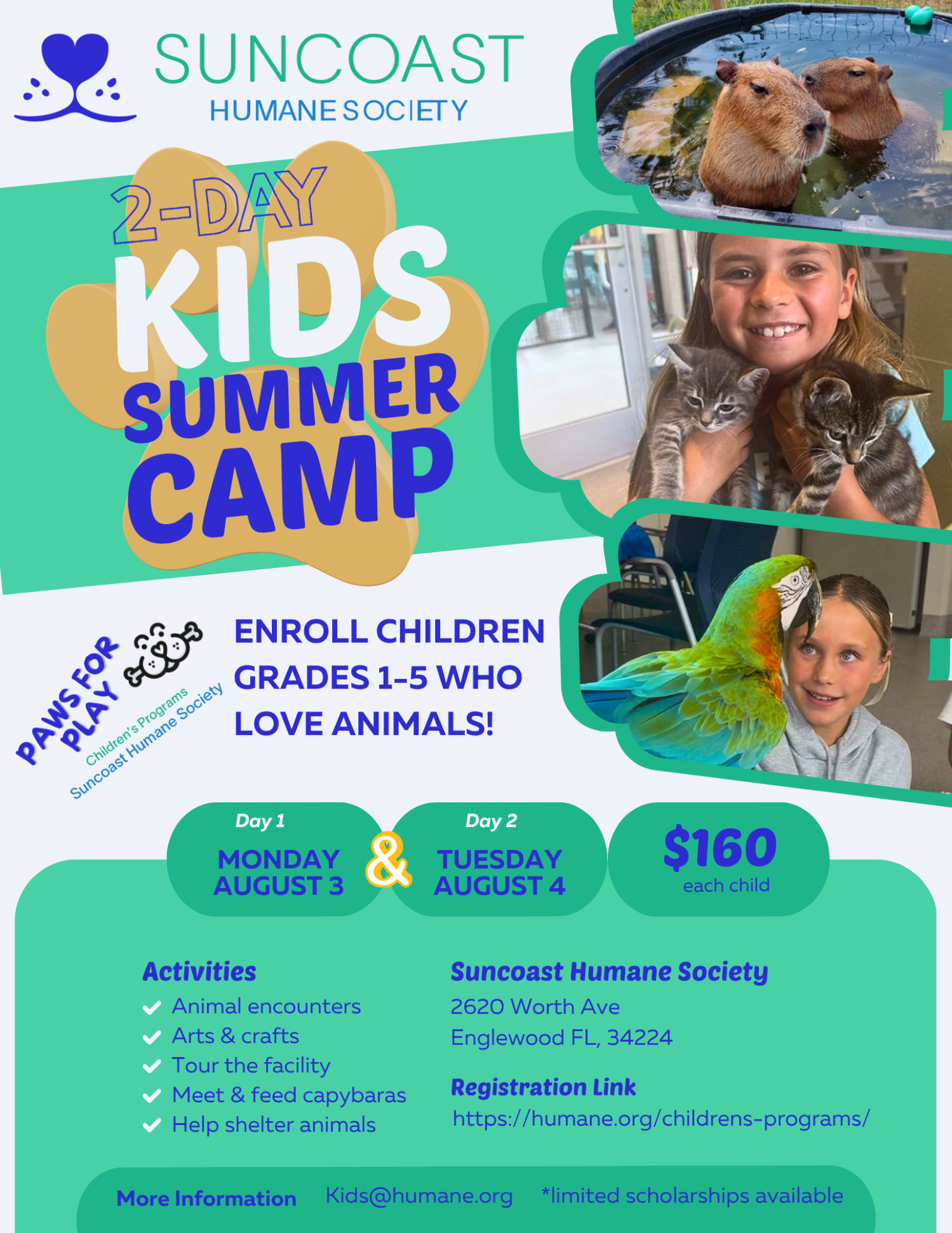 SUNCOAST
HUMANE SOCIETY

2-DAY
KIDS
SUMMER
CAMP

PAWS FOR PLAY
Children's Programs
Suncoast Humane Society

ENROLL CHILDREN GRADES 1-5 WHO LOVE ANIMALS!

Day 1
MONDAY AUGUST 3

&

Day 2
TUESDAY AUGUST 4

$160
each child

Activities
Animal encounters
Arts & crafts
Tour the facility
Meet & feed capybaras
Help shelter animals

Suncoast Humane Society
2620 Worth Ave
Englewood FL, 34224

Registration Link
https://humane.org/childrens-programs/

More Information Kids@humane.org *limited scholarships available